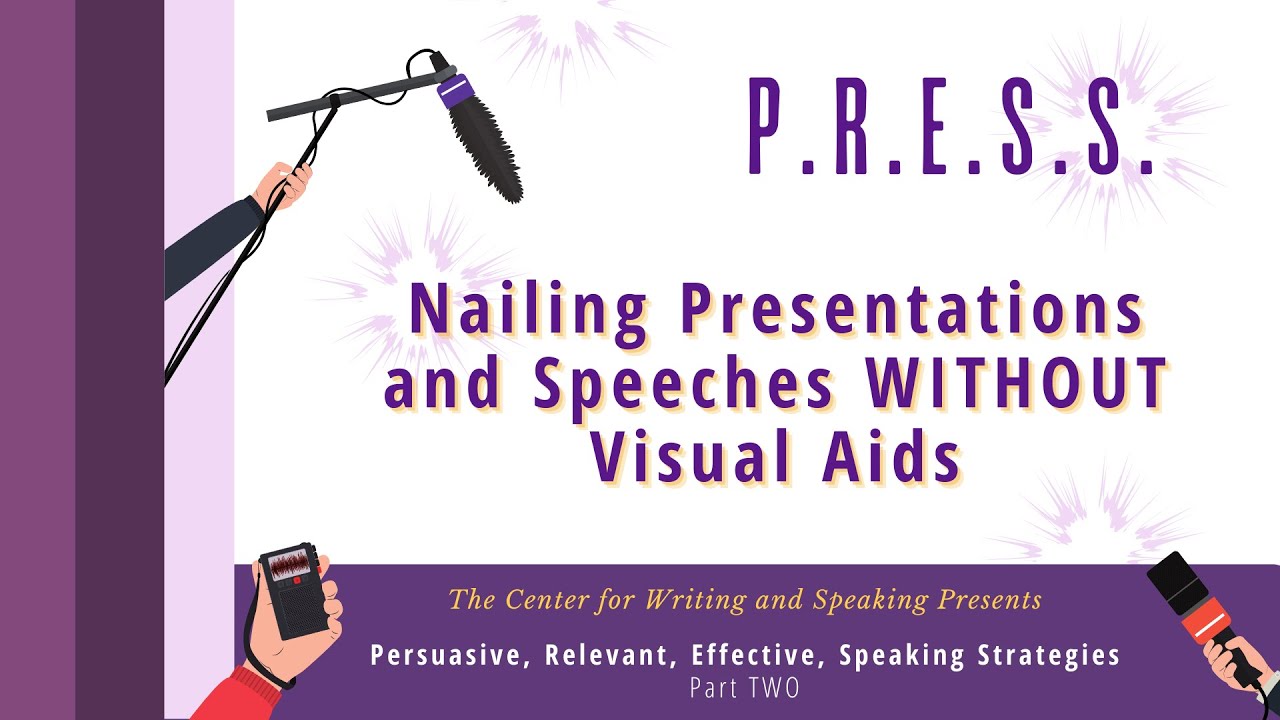 P.R.E.S.S.

Nailing Presentations and Speeches WITHOUT Visual Aids

The Center for Writing and Speaking Presents

Persuasive, Relevant, Effective, Speaking Strategies
Part TWO